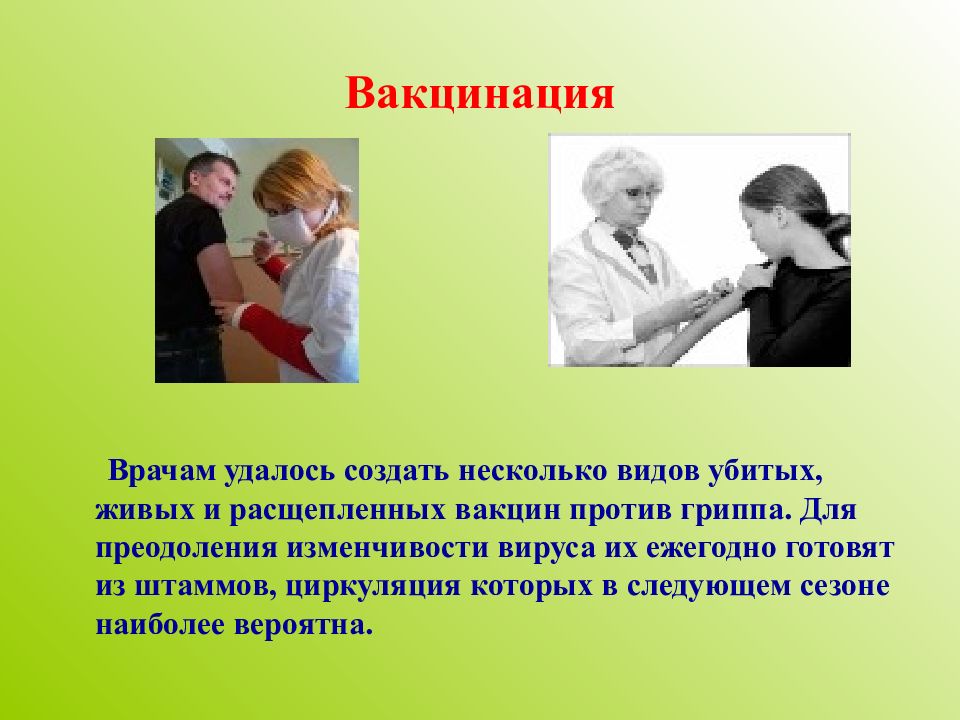 Вакцинация

Врачам удалось создать несколько видов убитых, живых и расщепленных вакцин против гриппа. Для преодоления изменчивости вируса их ежегодно готовят из штаммов, циркуляция которых в следующем сезоне наиболее вероятна.